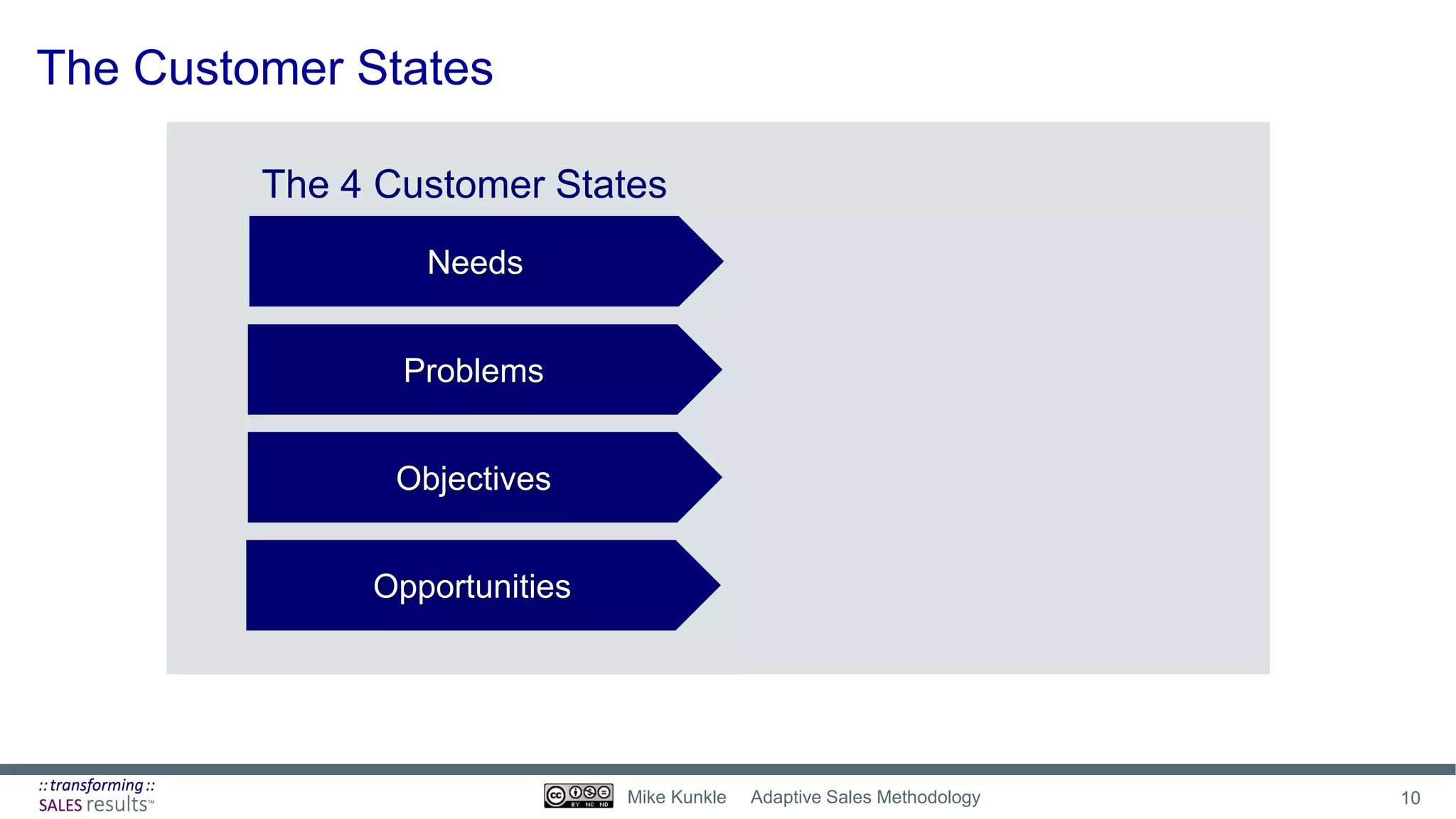 The Customer States

The 4 Customer States

Needs

Problems

Objectives

Opportunities

:: transforming ::
SALES results™

cc BY NC ND

Mike Kunkle Adaptive Sales Methodology

10